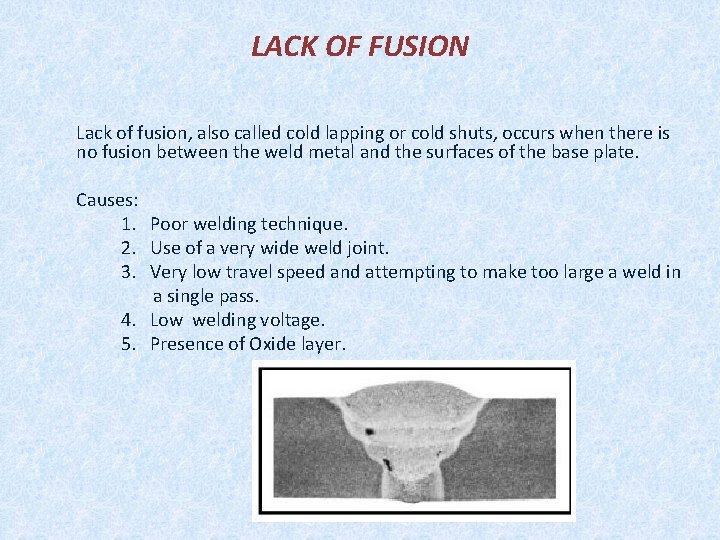 LACK OF FUSION

Lack of fusion, also called cold lapping or cold shuts, occurs when there is no fusion between the weld metal and the surfaces of the base plate.

Causes:
1. Poor welding technique.
2. Use of a very wide weld joint.
3. Very low travel speed and attempting to make too large a weld in a single pass.
4. Low welding voltage.
5. Presence of Oxide layer.